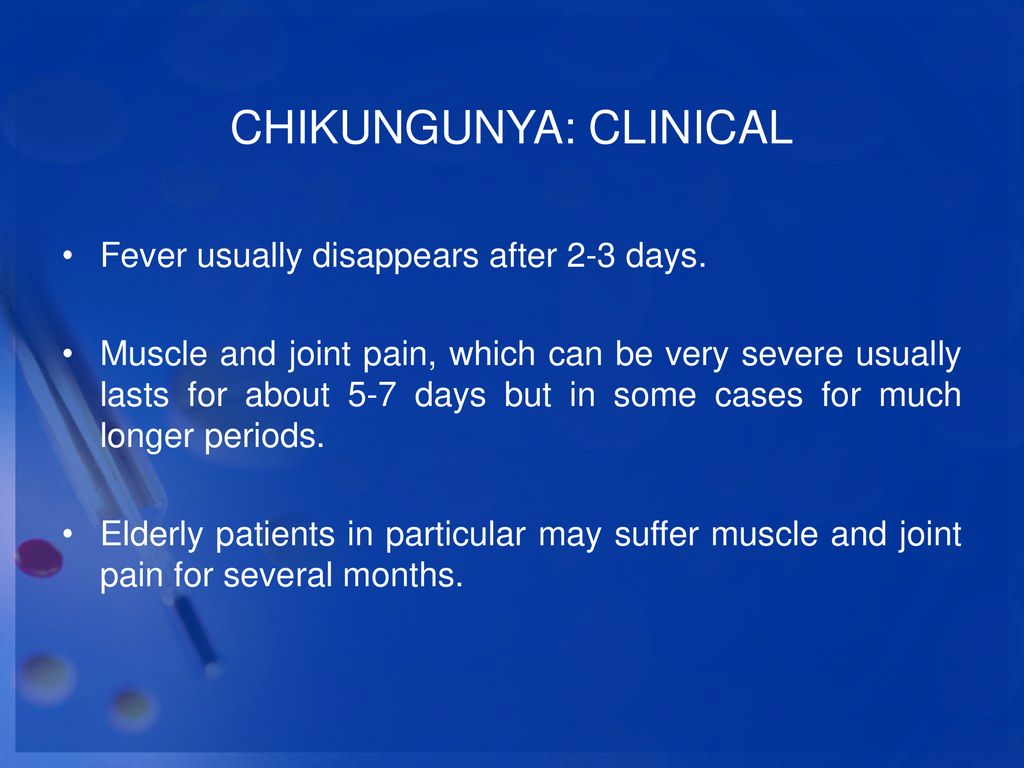 CHIKUNGUNYA: CLINICAL

• Fever usually disappears after 2-3 days.

• Muscle and joint pain, which can be very severe usually lasts for about 5-7 days but in some cases for much longer periods.

• Elderly patients in particular may suffer muscle and joint pain for several months.